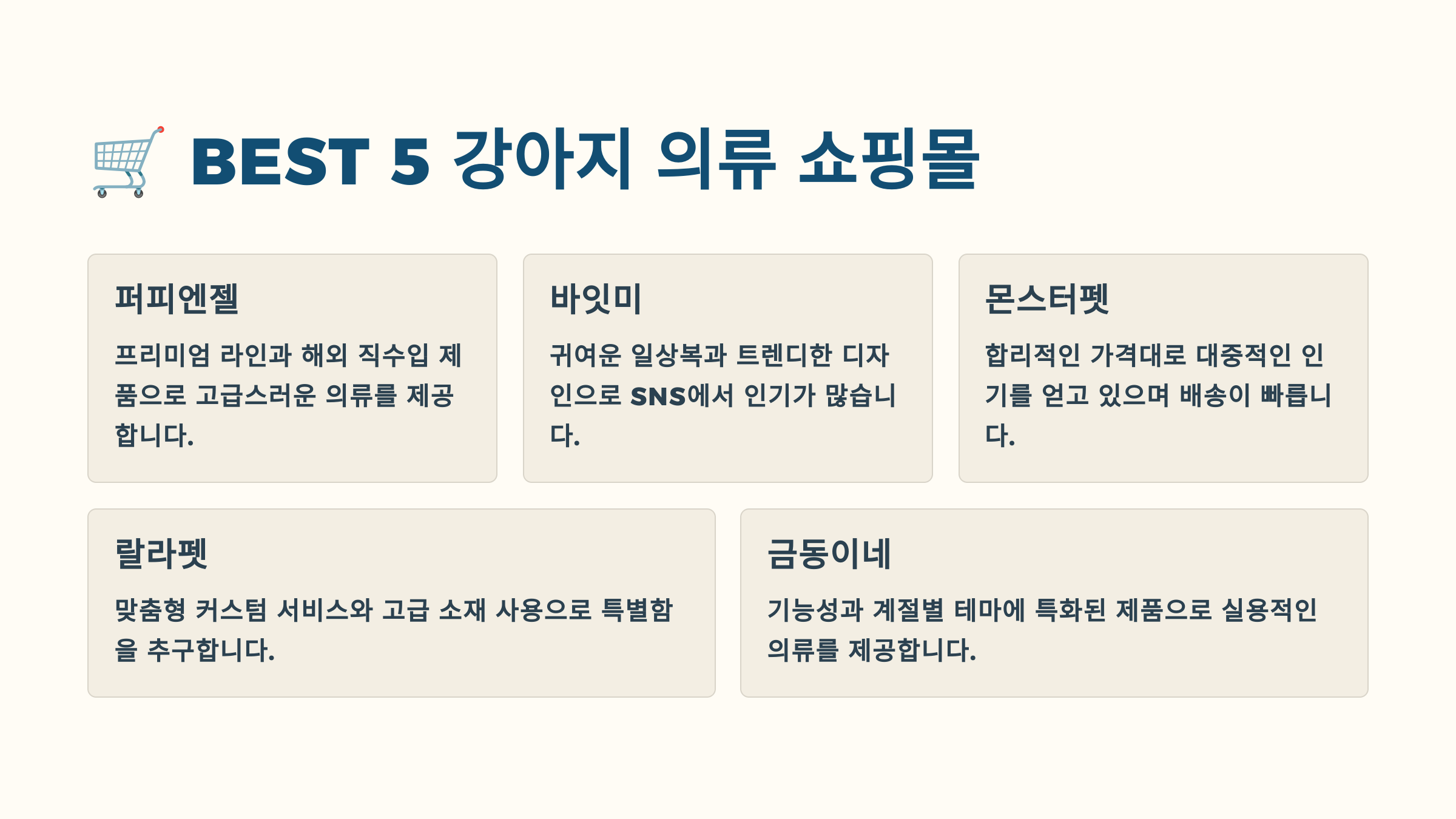 BEST 5 강아지 의류 쇼핑몰

퍼피엔젤

프리미엄 라인과 해외 직수입 제품으로 고급스러운 의류를 제공합니다.

바잇미

귀여운 일상복과 트렌디한 디자인으로 SNS에서 인기가 많습니다.

몬스터펫

합리적인 가격대로 대중적인 인기를 얻고 있으며 배송이 빠릅니다.

랄라펫

맞춤형 커스텀 서비스와 고급 소재 사용으로 특별함을 추구합니다.

금동이네

기능성과 계절별 테마에 특화된 제품으로 실용적인 의류를 제공합니다.